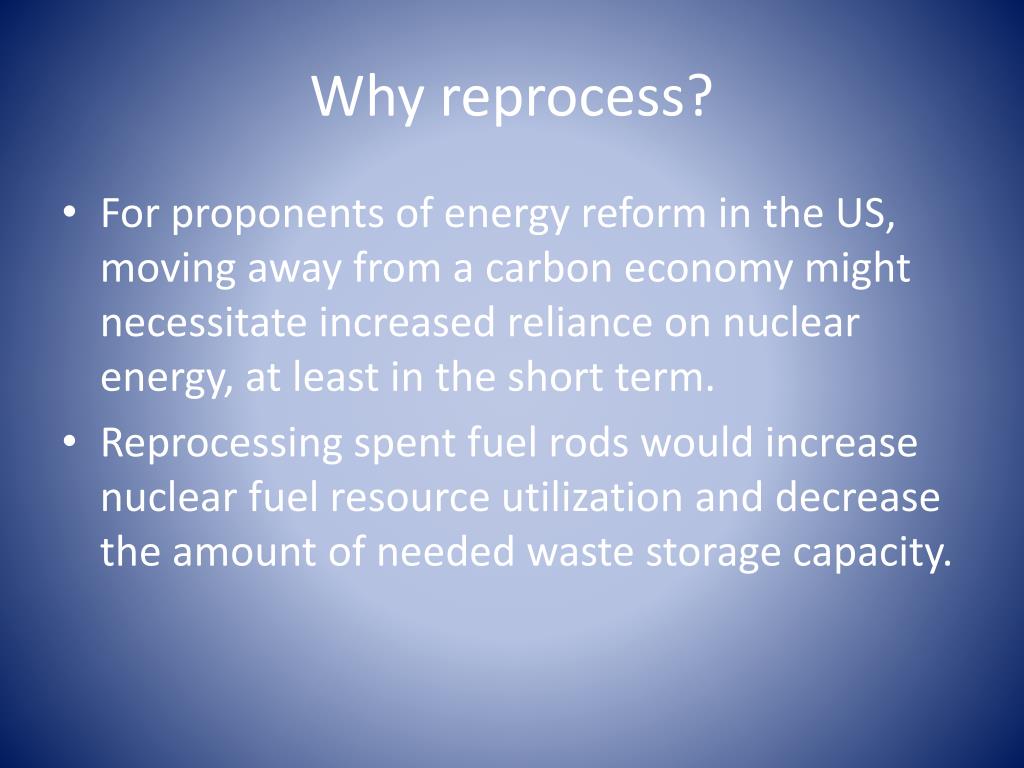 Why reprocess?

• For proponents of energy reform in the US, moving away from a carbon economy might necessitate increased reliance on nuclear energy, at least in the short term.
• Reprocessing spent fuel rods would increase nuclear fuel resource utilization and decrease the amount of needed waste storage capacity.